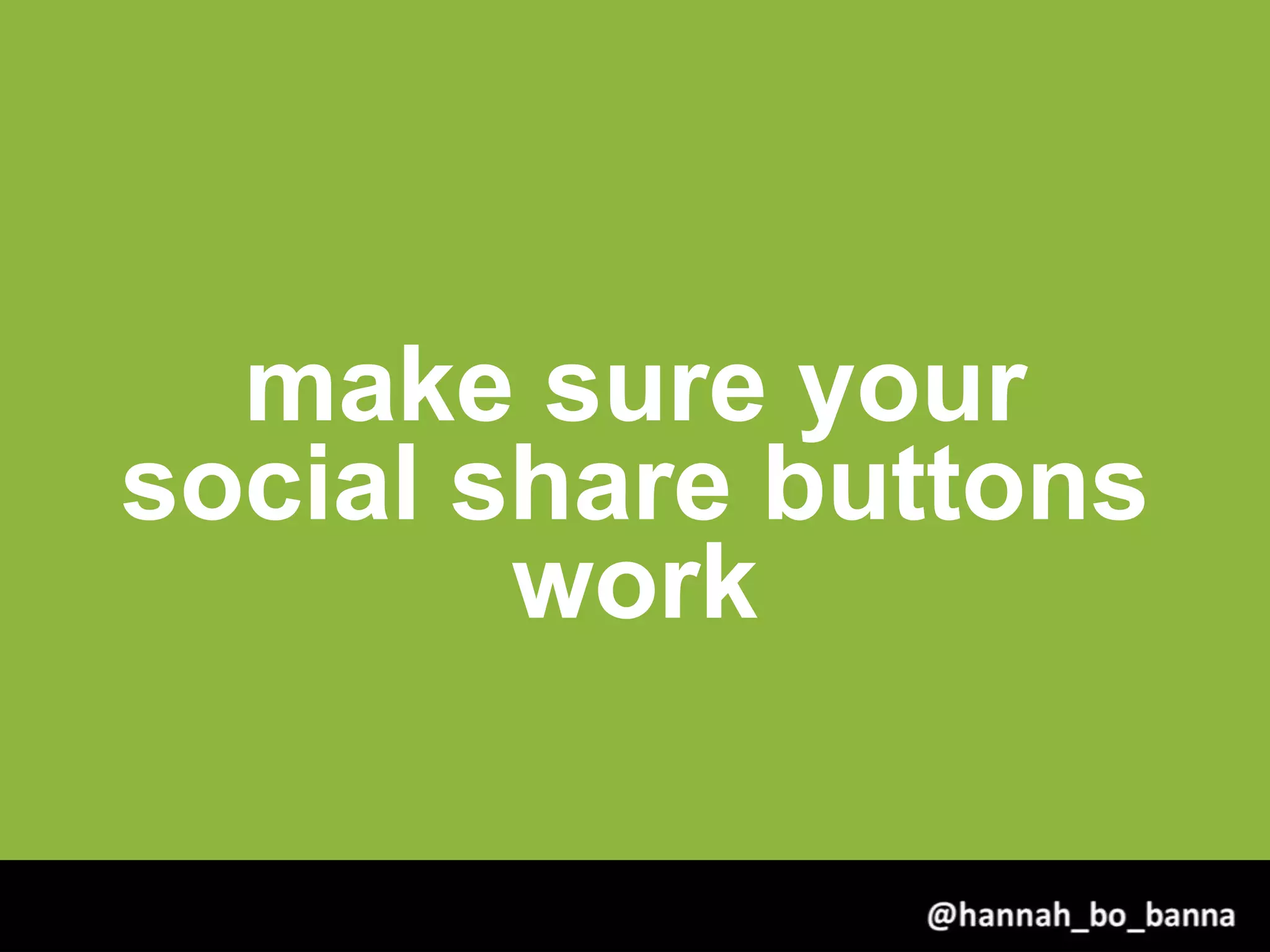 make sure your social share buttons work

@hannah_bo_banna